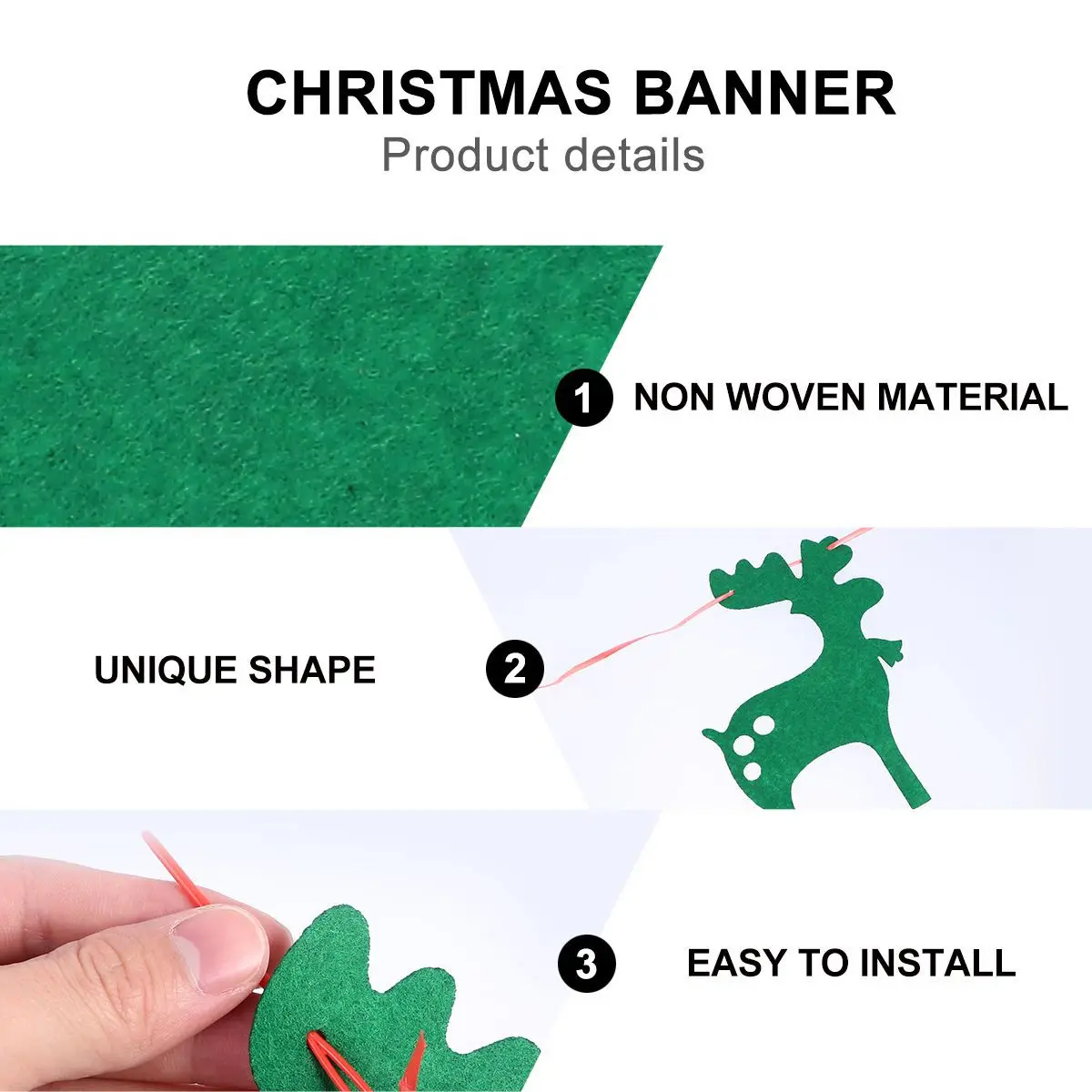 CHRISTMAS BANNER
Product details

1 NON WOVEN MATERIAL

UNIQUE SHAPE 2

3 EASY TO INSTALL